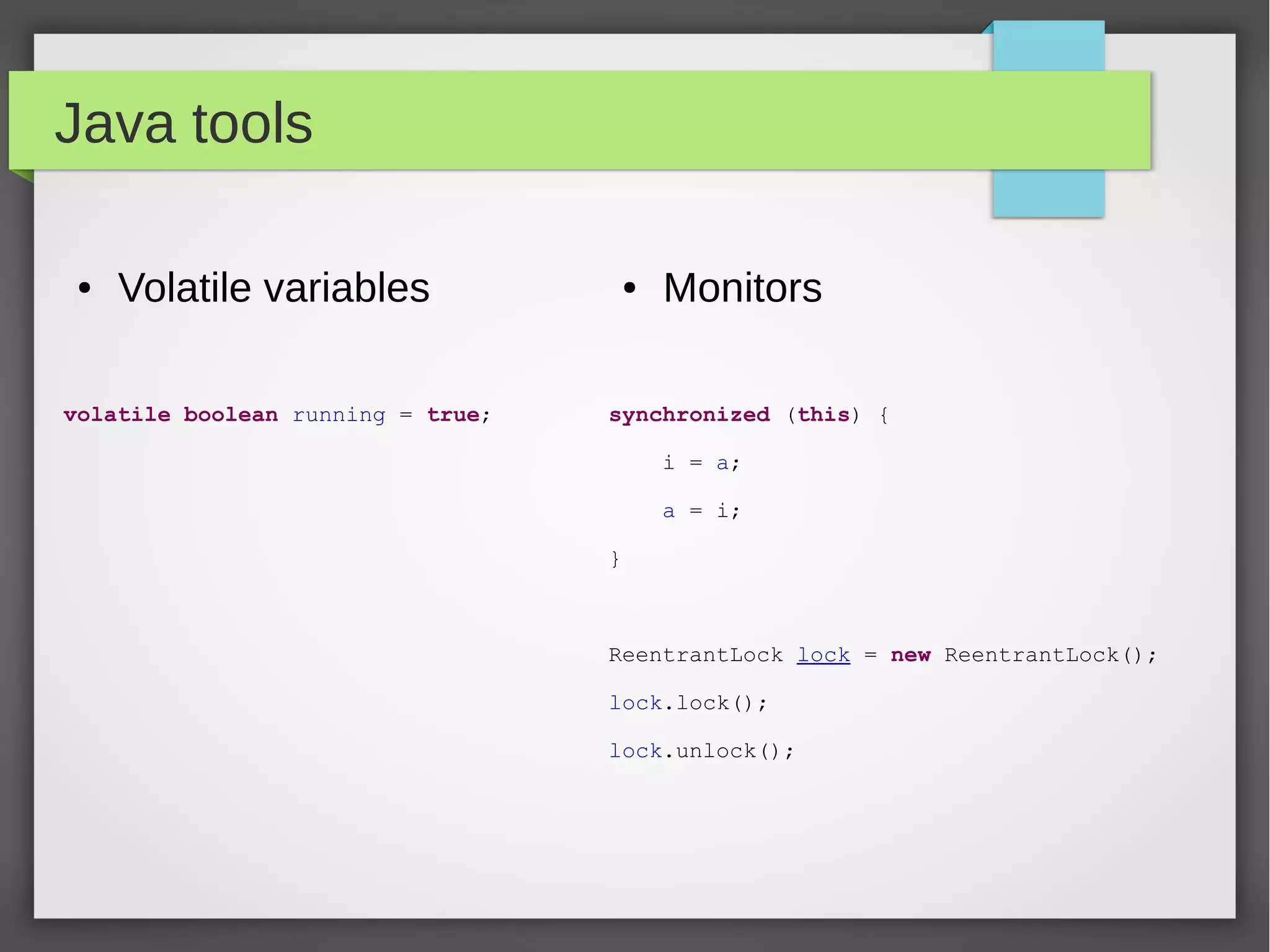 Java tools

• Volatile variables

volatile boolean running = true;

• Monitors

synchronized (this) {
    i = a;
    a = i;
}

ReentrantLock lock = new ReentrantLock();
lock.lock();
lock.unlock();